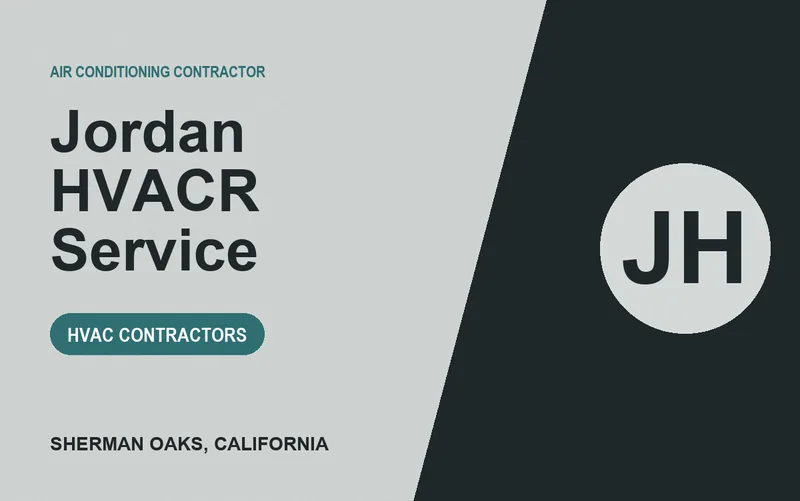 AIR CONDITIONING CONTRACTOR

Jordan HVACR Service

HVAC CONTRACTORS

SHERMAN OAKS, CALIFORNIA

JH